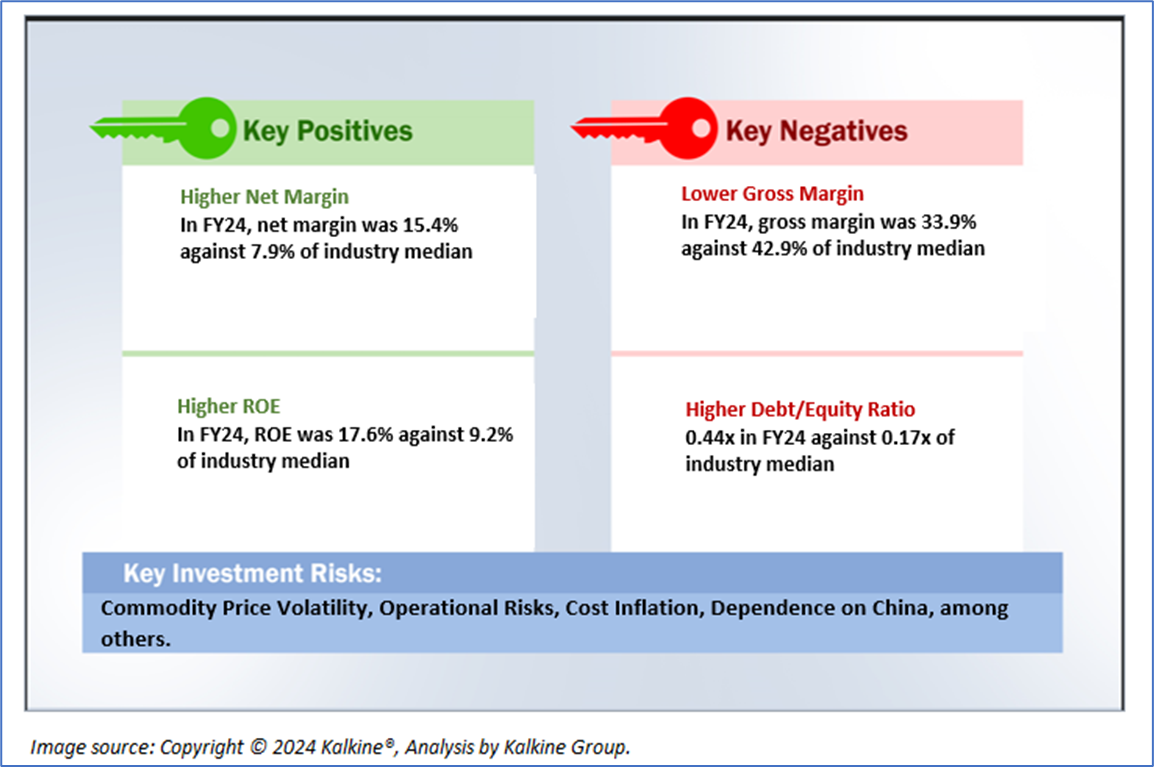 Key Positives

Higher Net Margin
In FY24, net margin was 15.4% against 7.9% of industry median

Higher ROE
In FY24, ROE was 17.6% against 9.2% of industry median

Key Negatives

Lower Gross Margin
In FY24, gross margin was 33.9% against 42.9% of industry median

Higher Debt/Equity Ratio
0.44x in FY24 against 0.17x of industry median

Key Investment Risks:
Commodity Price Volatility, Operational Risks, Cost Inflation, Dependence on China, among others.

Image source: Copyright © 2024 Kalkine®, Analysis by Kalkine Group.